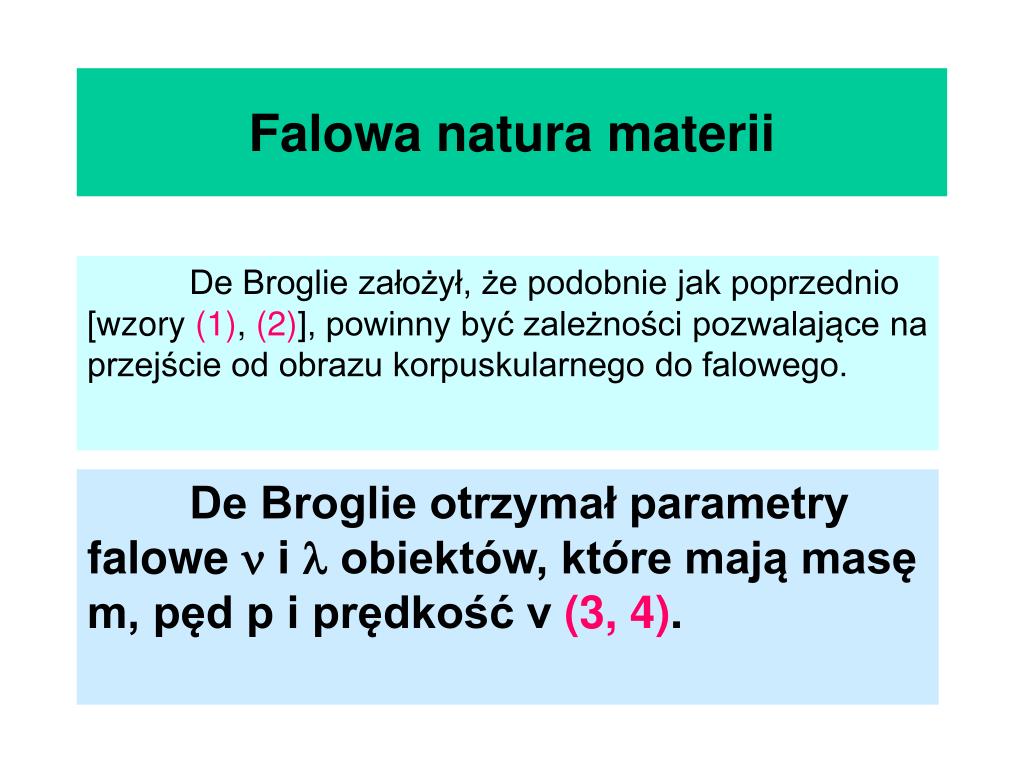 Falowa natura materii

De Broglie założył, że podobnie jak poprzednio [wzory (1), (2)], powinny być zależności pozwalające na przejście od obrazu korpuskularnego do falowego.

De Broglie otrzymał parametry falowe $\nu$ i $\lambda$ obiektów, które mają masę m, pęd p i prędkość v (3, 4).